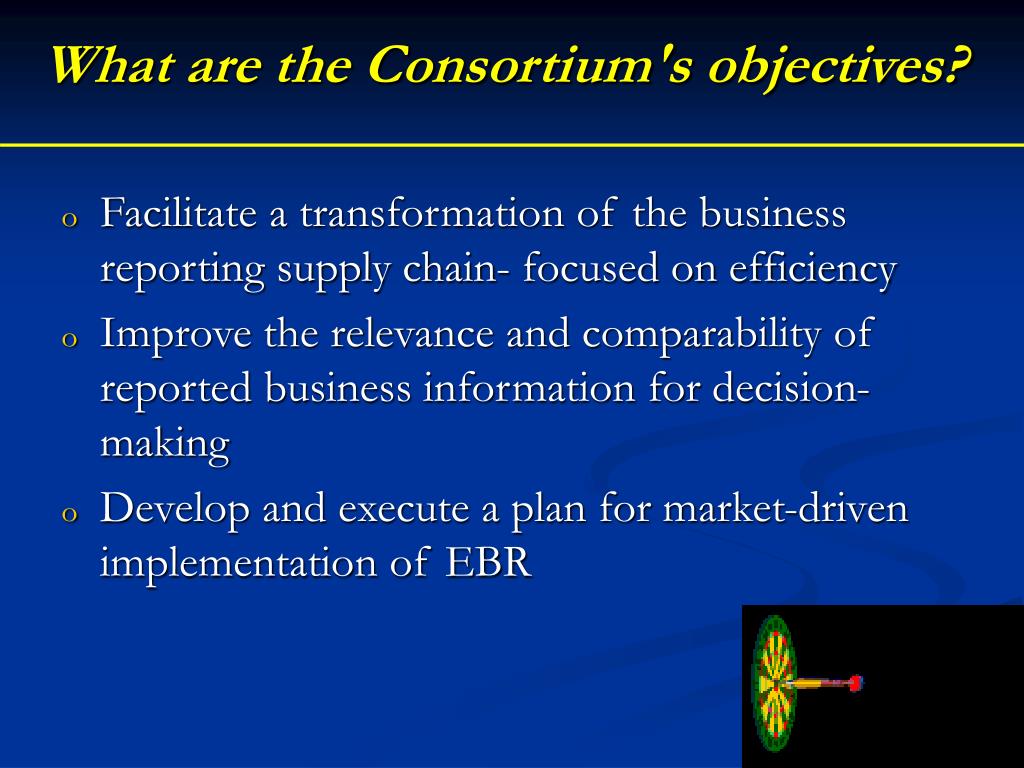 What are the Consortium's objectives?

o Facilitate a transformation of the business reporting supply chain- focused on efficiency

o Improve the relevance and comparability of reported business information for decision-making

o Develop and execute a plan for market-driven implementation of EBR